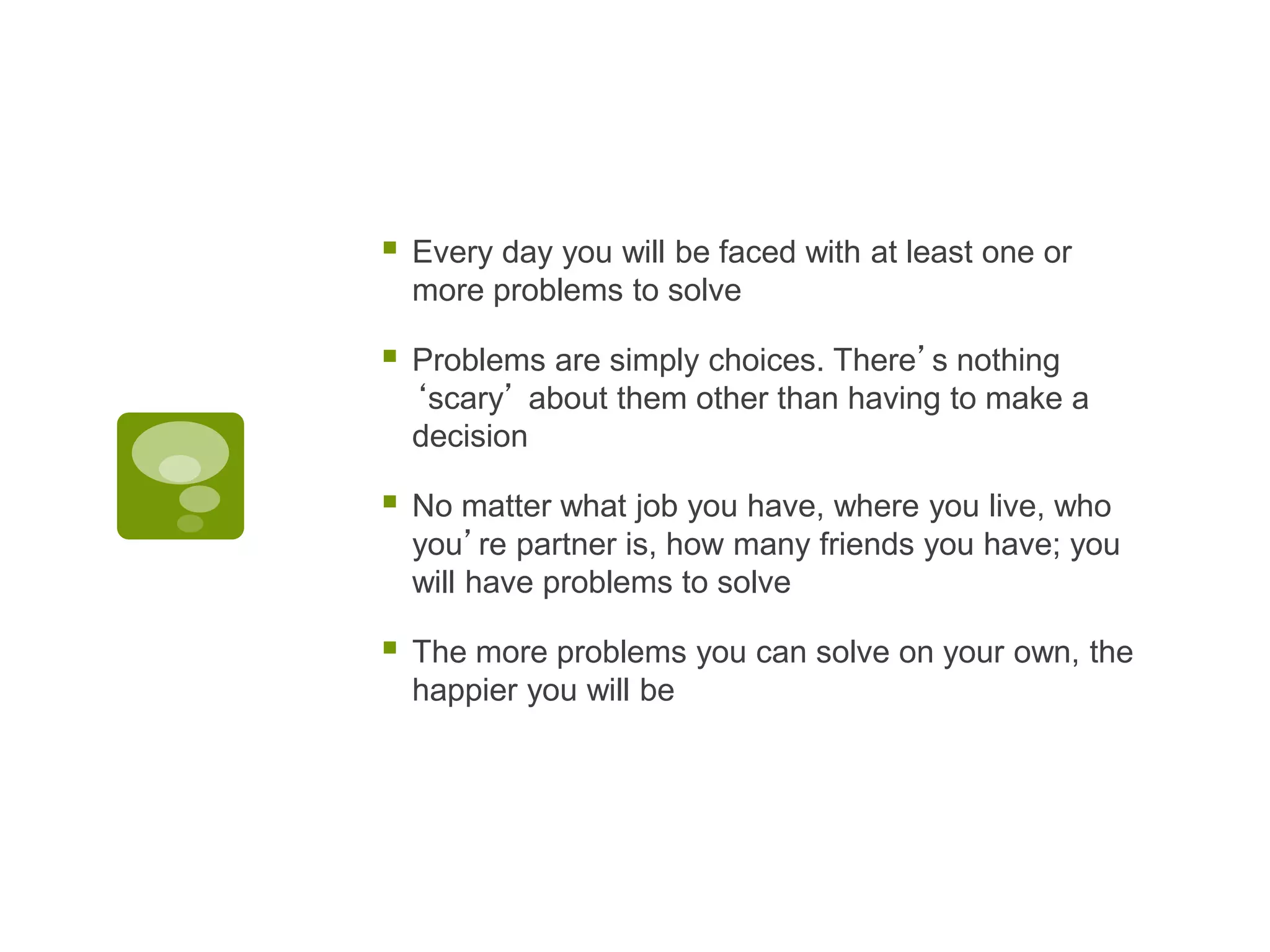 - Every day you will be faced with at least one or more problems to solve
- Problems are simply choices. There’s nothing ‘scary’ about them other than having to make a decision
- No matter what job you have, where you live, who you’re partner is, how many friends you have; you will have problems to solve
- The more problems you can solve on your own, the happier you will be